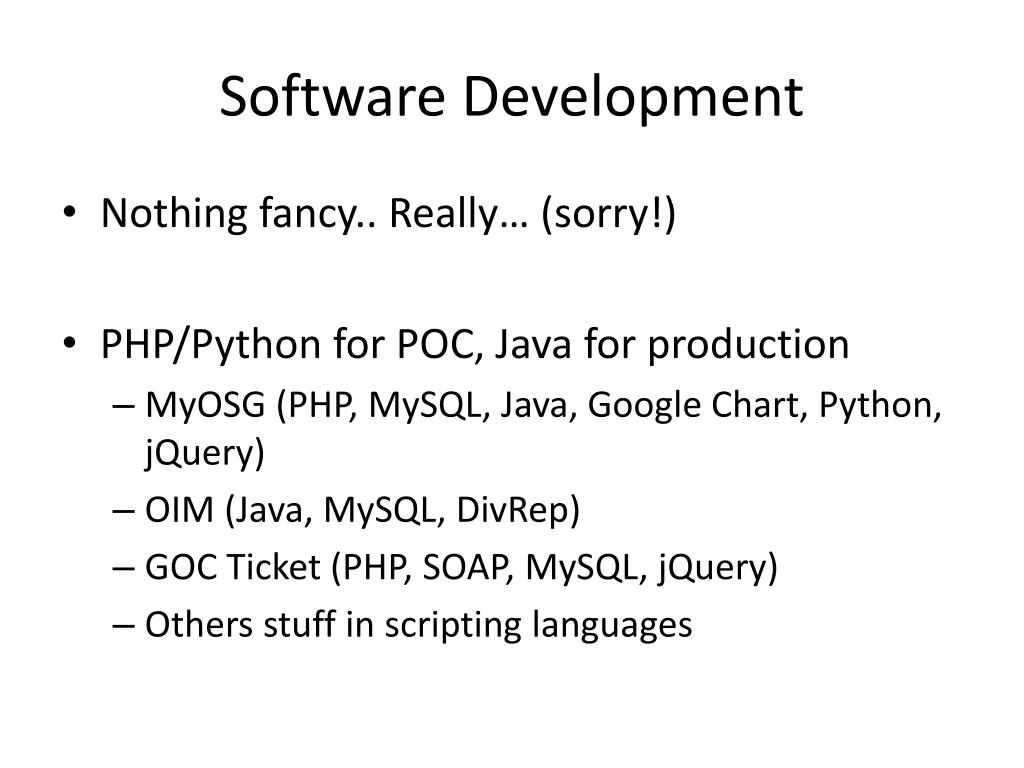 Software Development

• Nothing fancy.. Really… (sorry!)

• PHP/Python for POC, Java for production
– MyOSG (PHP, MySQL, Java, Google Chart, Python, jQuery)
– OIM (Java, MySQL, DivRep)
– GOC Ticket (PHP, SOAP, MySQL, jQuery)
– Others stuff in scripting languages